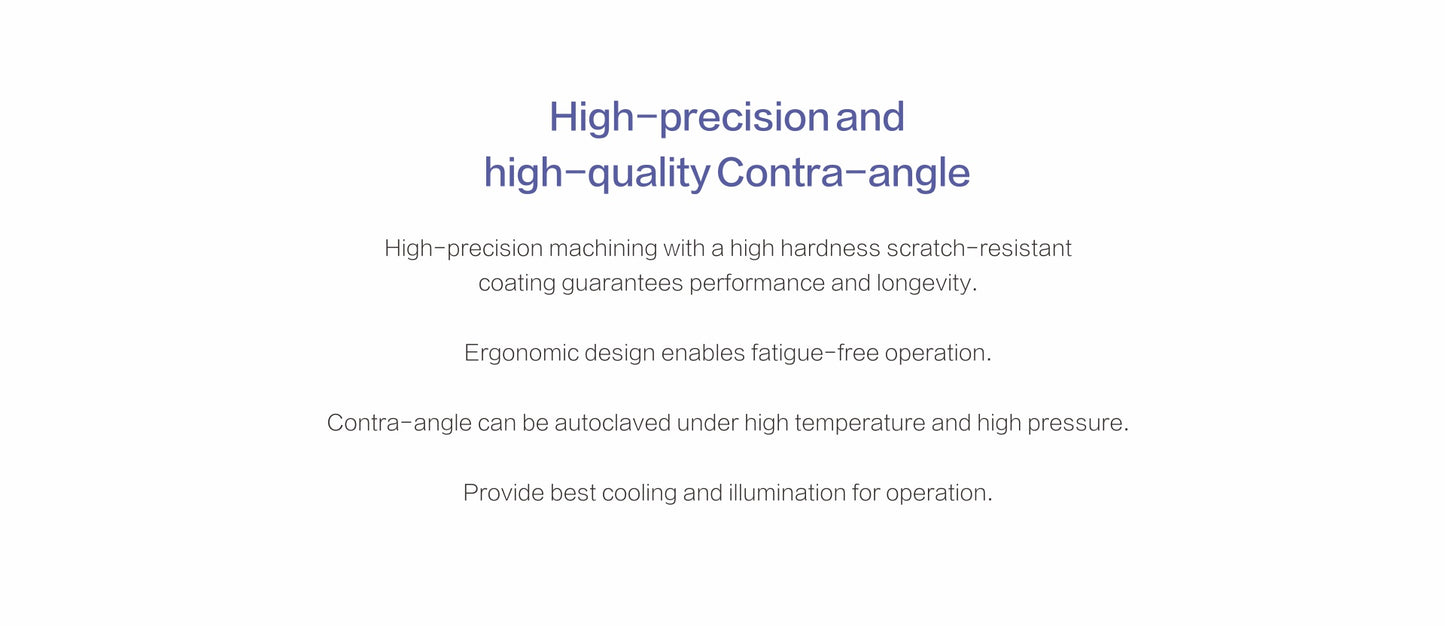 High-precision and high-quality Contra-angle

High-precision machining with a high hardness scratch-resistant coating guarantees performance and longevity.

Ergonomic design enables fatigue-free operation.

Contra-angle can be autoclaved under high temperature and high pressure.

Provide best cooling and illumination for operation.